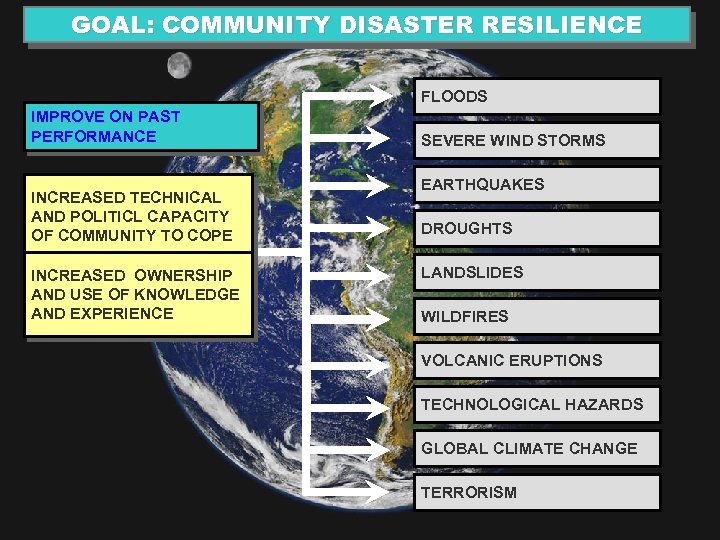 GOAL: COMMUNITY DISASTER RESILIENCE

IMPROVE ON PAST PERFORMANCE

INCREASED TECHNICAL AND POLITICL CAPACITY OF COMMUNITY TO COPE

INCREASED OWNERSHIP AND USE OF KNOWLEDGE AND EXPERIENCE

FLOODS

SEVERE WIND STORMS

EARTHQUAKES

DROUGHTS

LANDSLIDES

WILDFIRES

VOLCANIC ERUPTIONS

TECHNOLOGICAL HAZARDS

GLOBAL CLIMATE CHANGE

TERRORISM